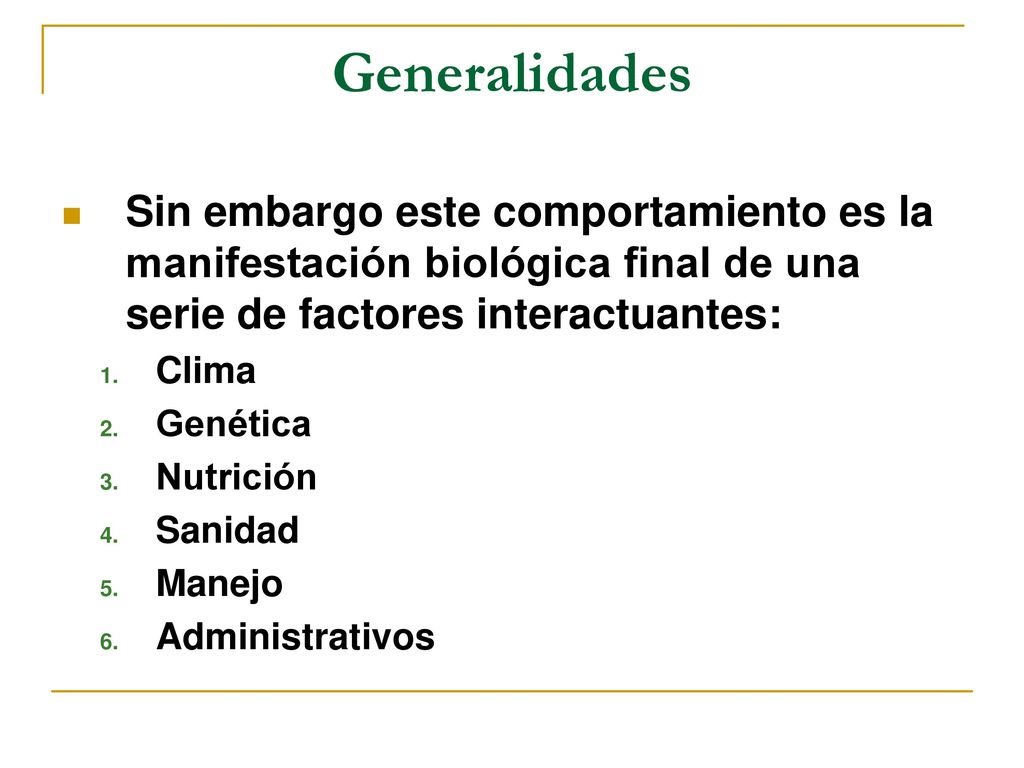 Generalidades

Sin embargo este comportamiento es la manifestación biológica final de una serie de factores interactuantes:

1. Clima
2. Genética
3. Nutrición
4. Sanidad
5. Manejo
6. Administrativos